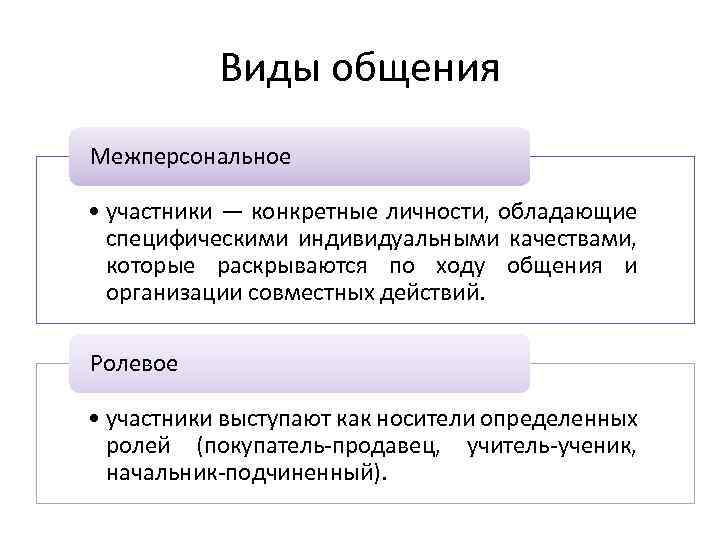 Виды общения

Межперсональное

• участники — конкретные личности, обладающие специфическими индивидуальными качествами, которые раскрываются по ходу общения и организации совместных действий.

Ролевое

• участники выступают как носители определенных ролей (покупатель-продавец, учитель-ученик, начальник-подчиненный).